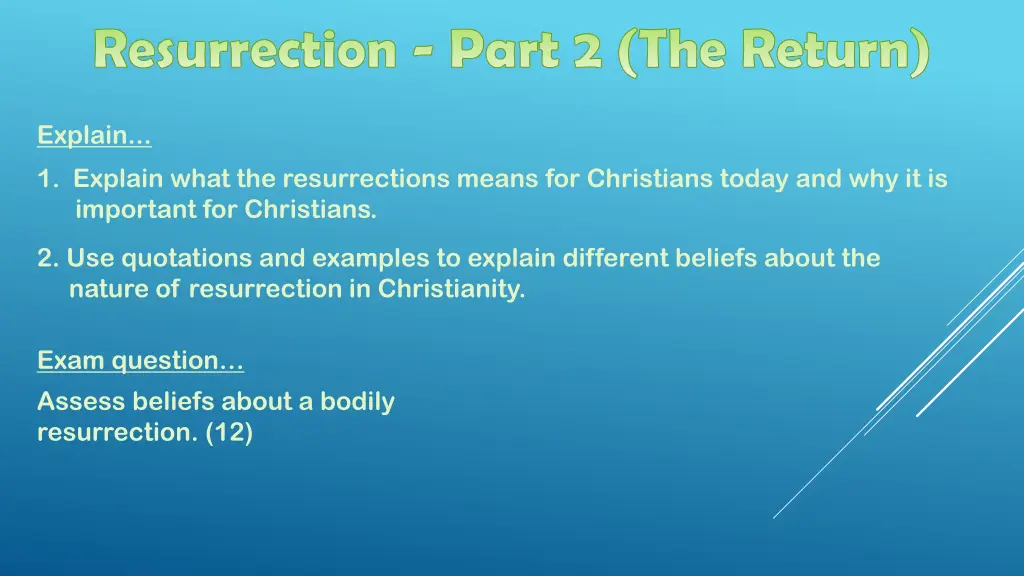 Resurrection - Part 2 (The Return)

Explain…

1. Explain what the resurrections means for Christians today and why it is important for Christians.

2. Use quotations and examples to explain different beliefs about the nature of resurrection in Christianity.

Exam question…

Assess beliefs about a bodily resurrection. (12)